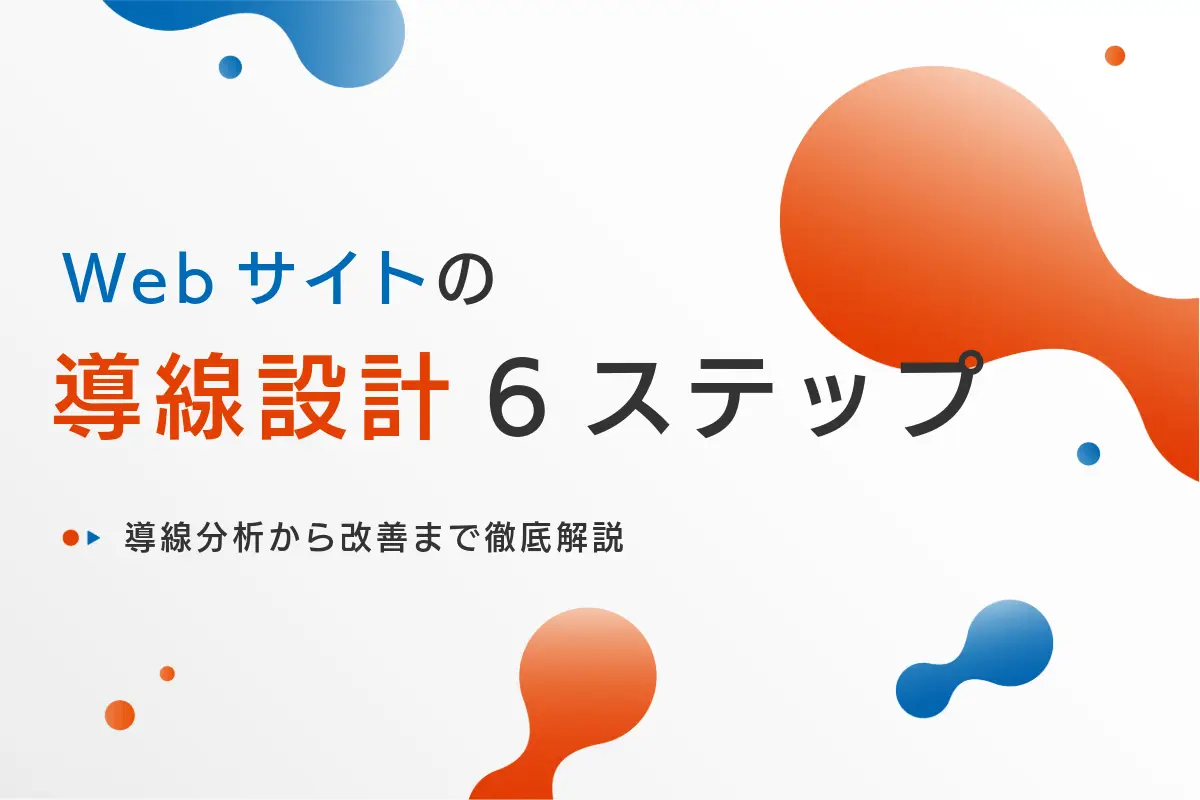 Webサイトの
導線設計 6 ステップ

導線分析から改善まで徹底解説